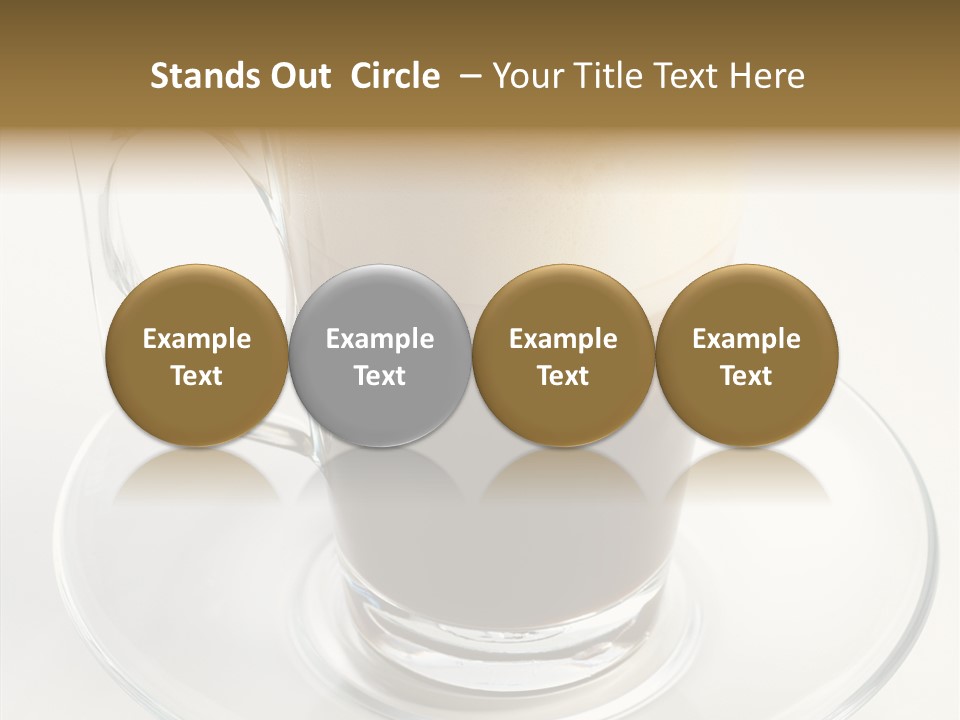 Stands Out Circle – Your Title Text Here

Example Text

Example Text

Example Text

Example Text